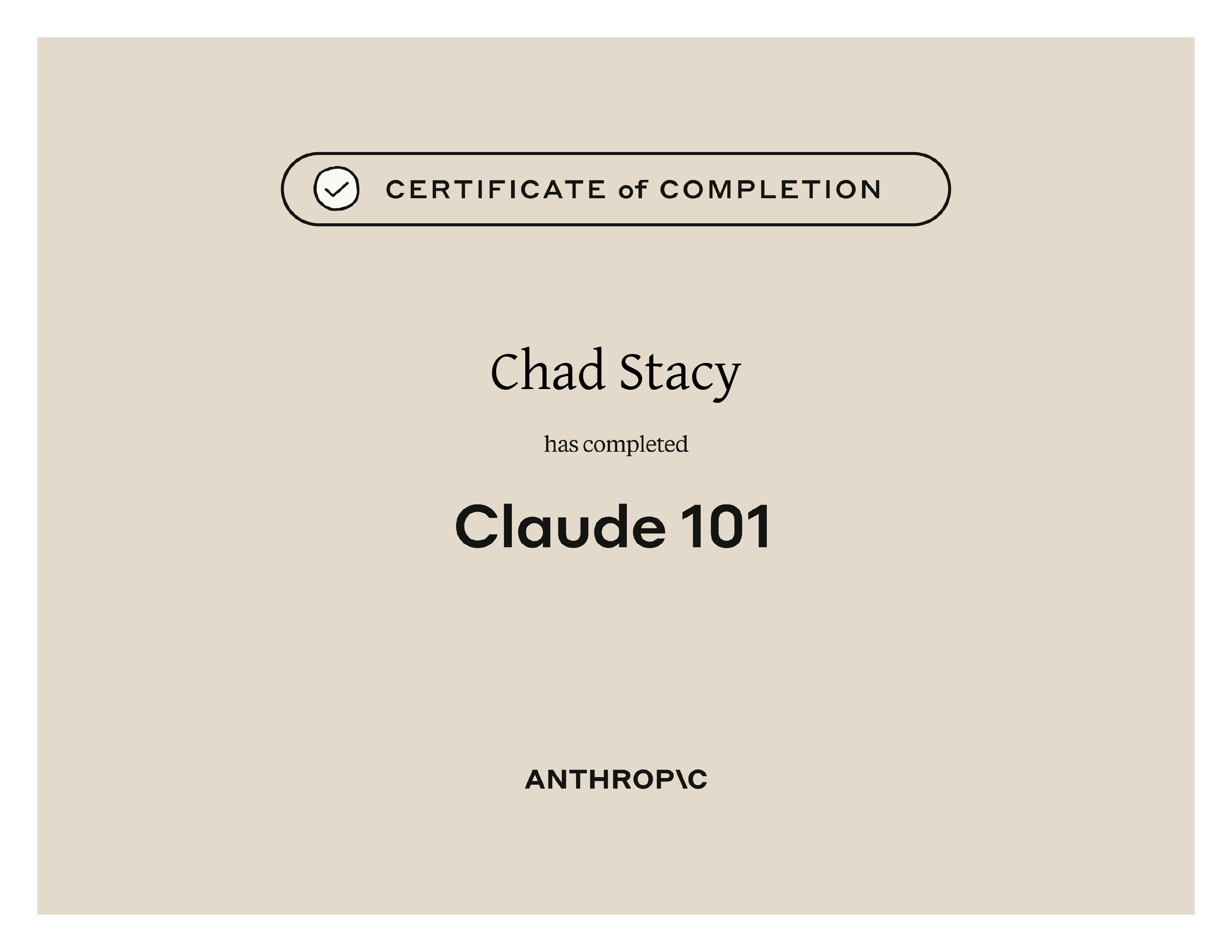 CERTIFICATE of COMPLETION

Chad Stacy

has completed

Claude 101

ANTHROP\C